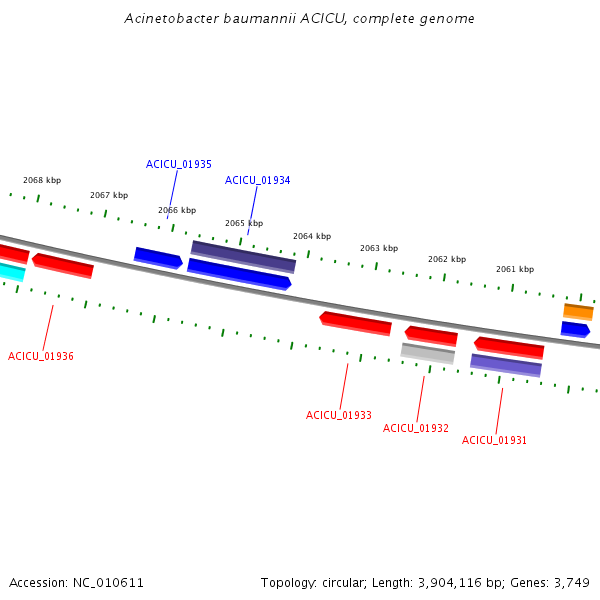 Acinetobacter baumannii ACICU, complete genome

ACICU_01935
ACICU_01934
2068 kbp
2067 kbp
2066 kbp
2065 kbp
2064 kbp
2063 kbp
2062 kbp
2061 kbp

ACICU_01936
ACICU_01933
ACICU_01932
ACICU_01931

Accession: NC_010611
Topology: circular; Length: 3,904,116 bp; Genes: 3,749